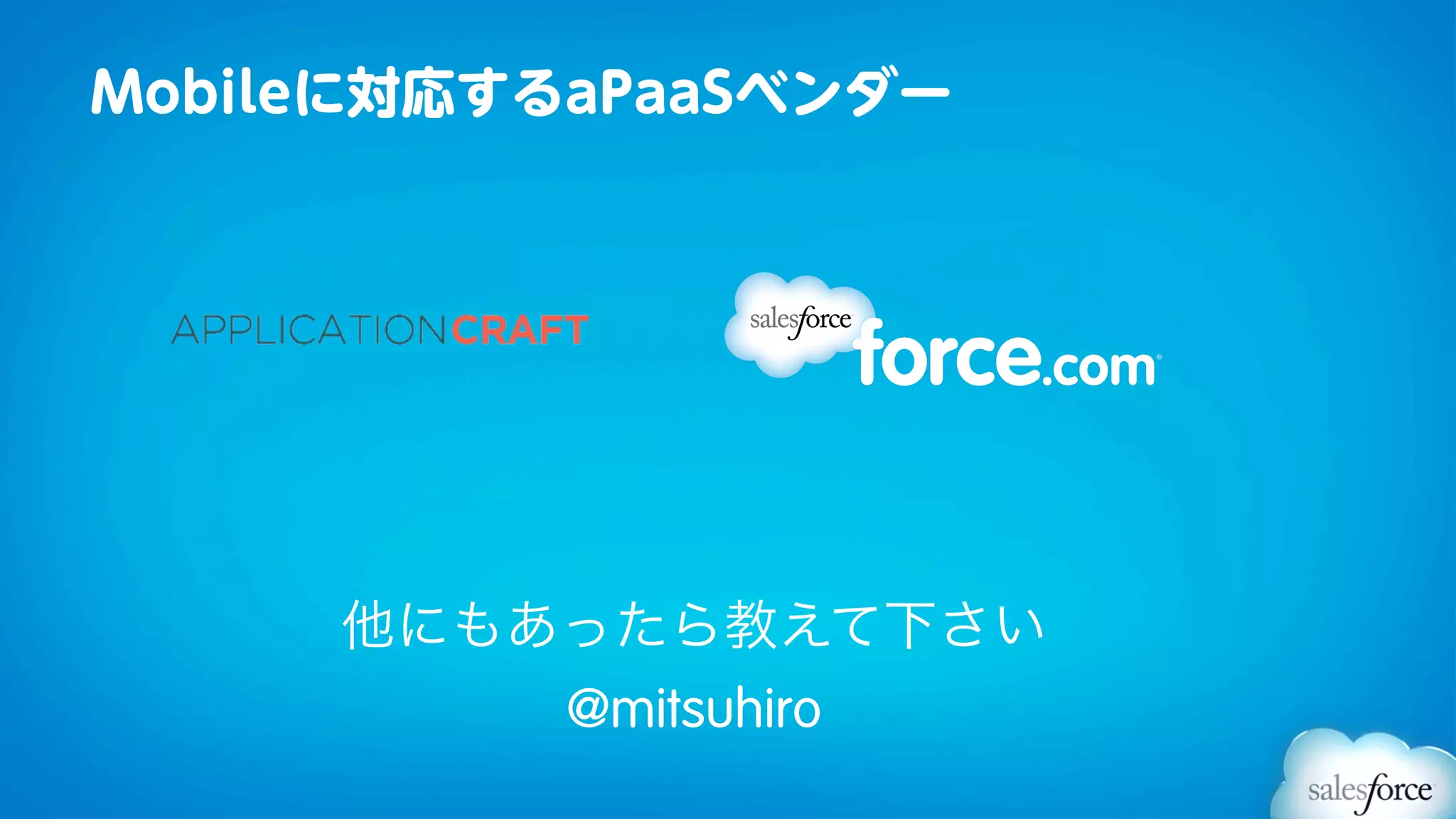 Mobileに対応するaPaaSベンダー

APPLICATIONCRAFT

salesforce force.com

他にもあったら教えて下さい
@mitsuhiro

salesforce